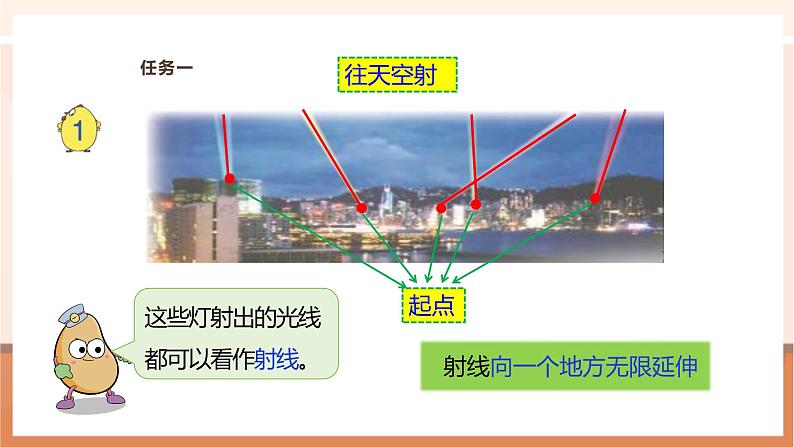 任务一

往天空射

1

起点

这些灯射出的光线都可以看作射线。

射线向一个地方无限延伸